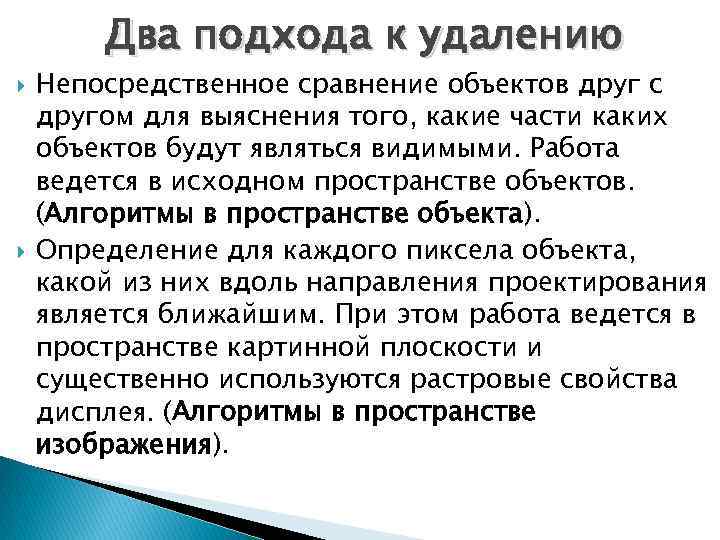 Два подхода к удалению

Непосредственное сравнение объектов друг с другом для выяснения того, какие части каких объектов будут являться видимыми. Работа ведется в исходном пространстве объектов. (Алгоритмы в пространстве объекта).

Определение для каждого пиксела объекта, какой из них вдоль направления проектирования является ближайшим. При этом работа ведется в пространстве картинной плоскости и существенно используются растровые свойства дисплея. (Алгоритмы в пространстве изображения).